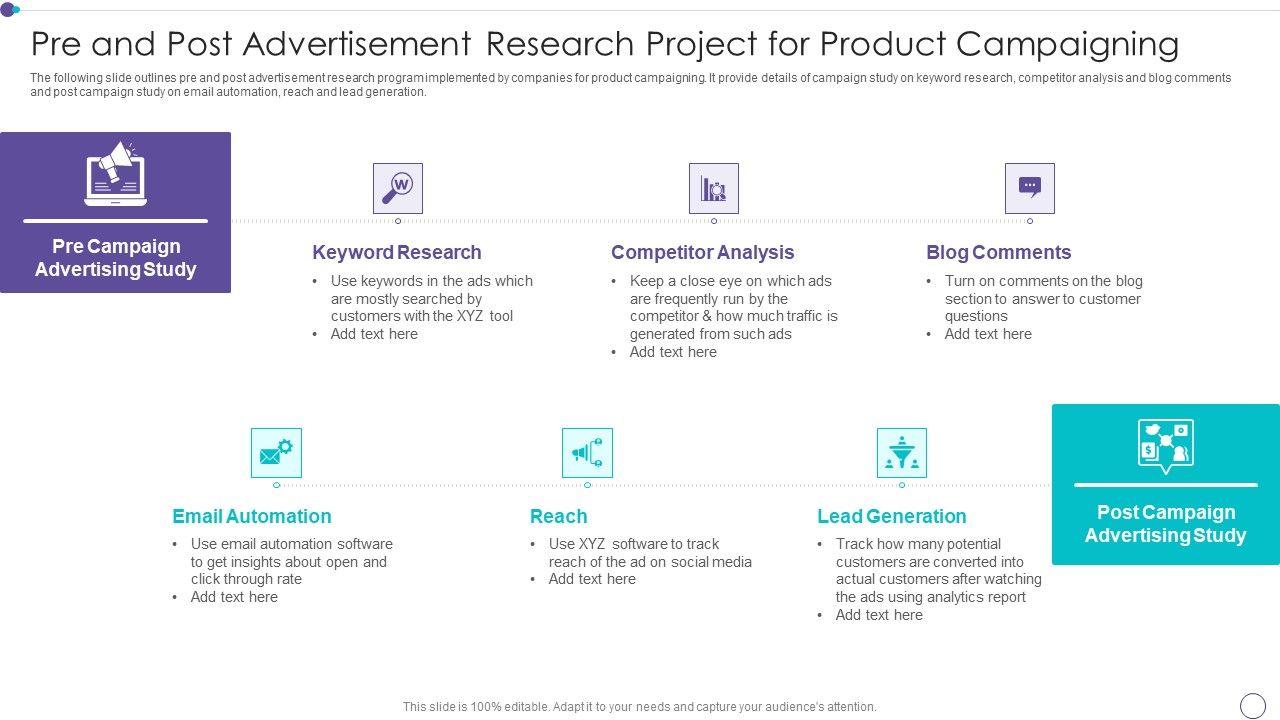 Pre and Post Advertisement Research Project for Product Campaigning

The following slide outlines pre and post advertisement research program implemented by companies for product campaigning. It provide details of campaign study on keyword research, competitor analysis and blog comments and post campaign study on email automation, reach and lead generation.

Pre Campaign Advertising Study

Keyword Research
• Use keywords in the ads which are mostly searched by customers with the XYZ tool
• Add text here

Competitor Analysis
• Keep a close eye on which ads are frequently run by the competitor & how much traffic is generated from such ads
• Add text here

Blog Comments
• Turn on comments on the blog section to answer to customer questions
• Add text here

Email Automation
• Use email automation software to get insights about open and click through rate
• Add text here

Reach
• Use XYZ software to track reach of the ad on social media
• Add text here

Lead Generation
• Track how many potential customers are converted into actual customers after watching the ads using analytics report
• Add text here

Post Campaign Advertising Study

This slide is 100% editable. Adapt it to your needs and capture your audience's attention.